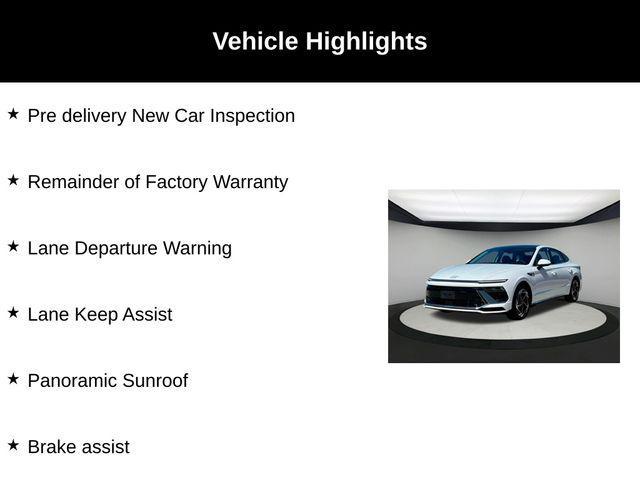 Vehicle Highlights

★ Pre delivery New Car Inspection

★ Remainder of Factory Warranty

★ Lane Departure Warning

★ Lane Keep Assist

★ Panoramic Sunroof

★ Brake assist